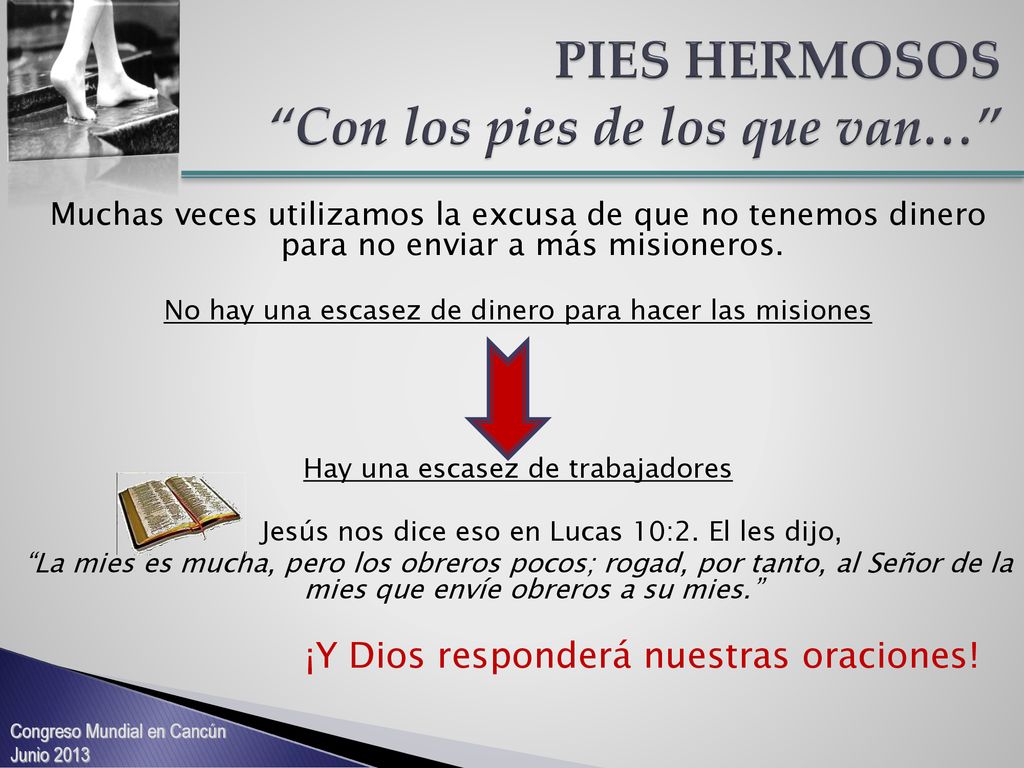 PIES HERMOSOS
“Con los pies de los que van…”

Muchas veces utilizamos la excusa de que no tenemos dinero para no enviar a más misioneros.

No hay una escasez de dinero para hacer las misiones

Hay una escasez de trabajadores

Jesús nos dice eso en Lucas 10:2. El les dijo,
“La mies es mucha, pero los obreros pocos; rogad, por tanto, al Señor de la mies que envíe obreros a su mies.”

¡Y Dios responderá nuestras oraciones!

Congreso Mundial en Cancún
Junio 2013